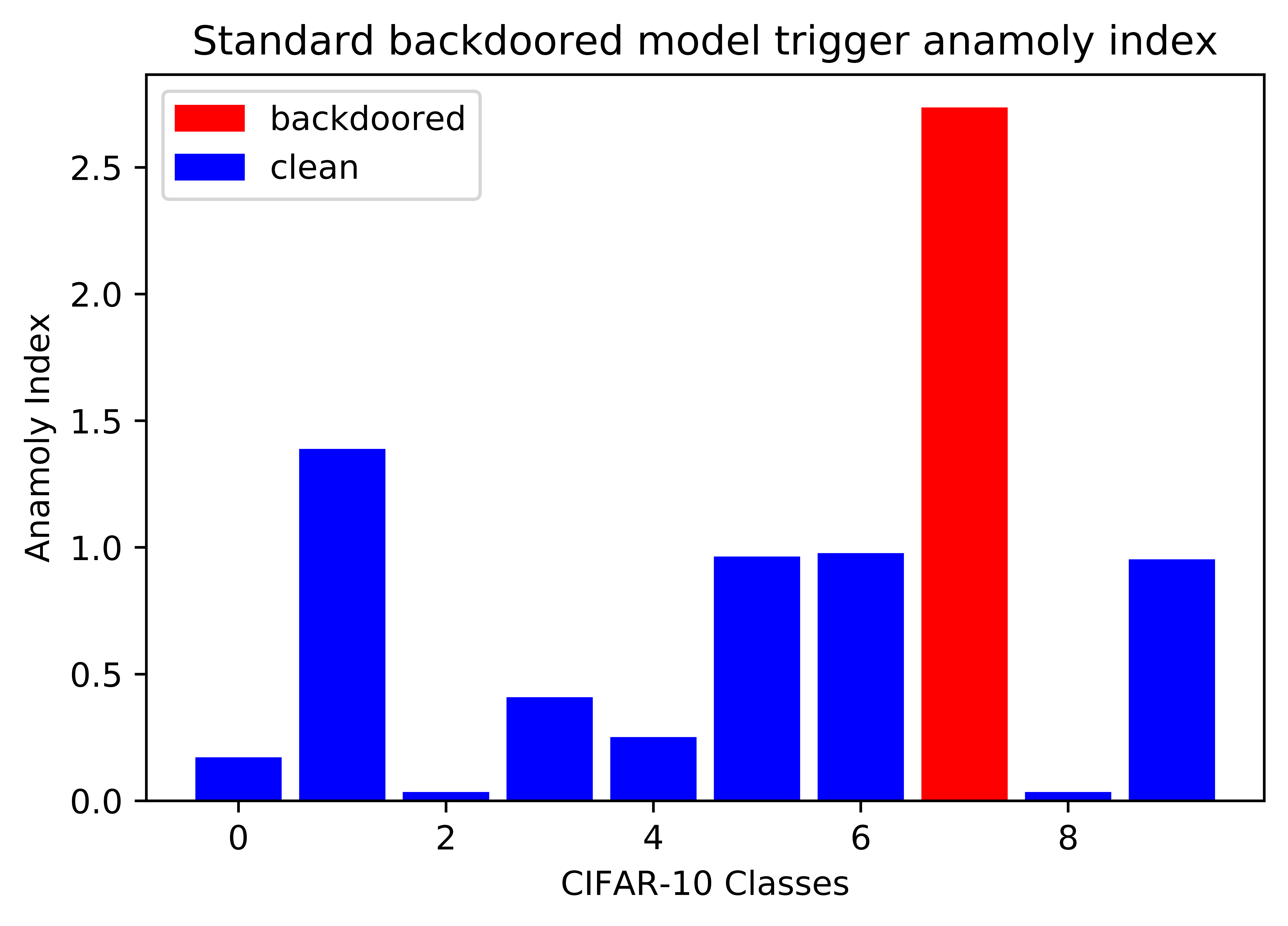 Standard backdoored model trigger anamoly index

backdoored
clean

Anamoly Index

2.5
2.0
1.5
1.0
0.5
0.0

0
2
4
6
8

CIFAR-10 Classes